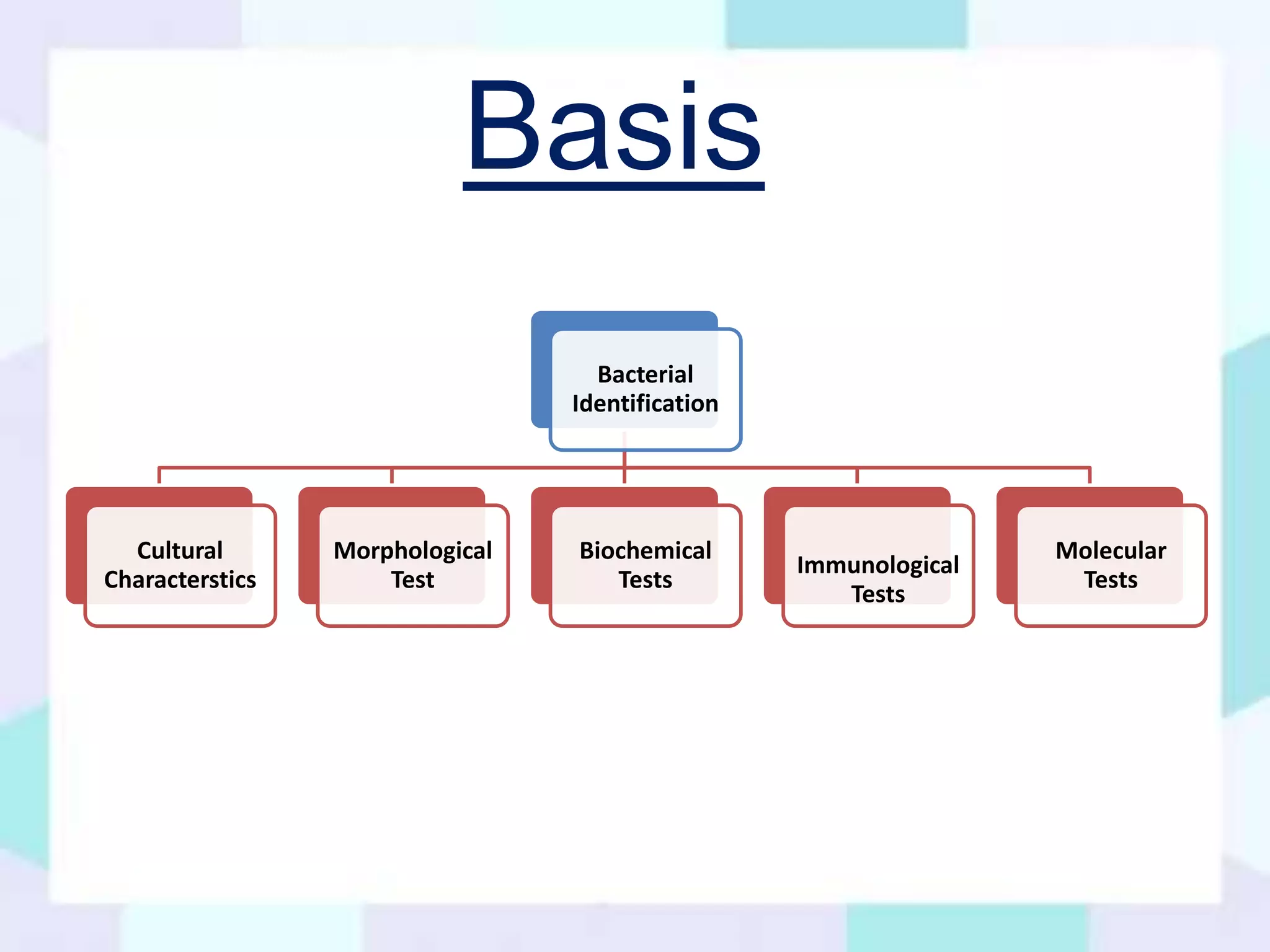 Basis

Bacterial Identification

Cultural Characterstics

Morphological Test

Biochemical Tests

Immunological Tests

Molecular Tests